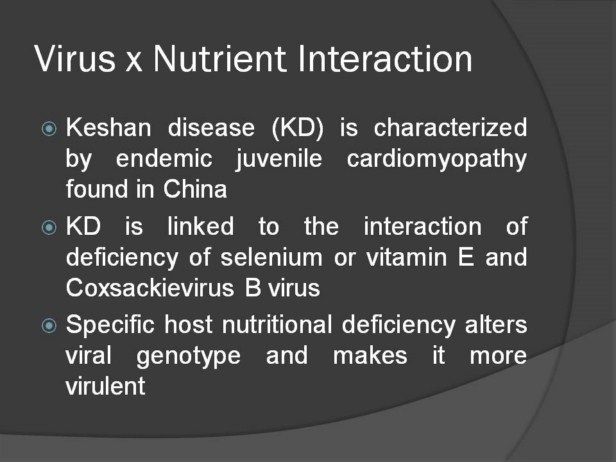 Virus x Nutrient Interaction

Keshan disease (KD) is characterized by endemic juvenile cardiomyopathy found in China

KD is linked to the interaction of deficiency of selenium or vitamin E and Coxsackievirus B virus

Specific host nutritional deficiency alters viral genotype and makes it more virulent